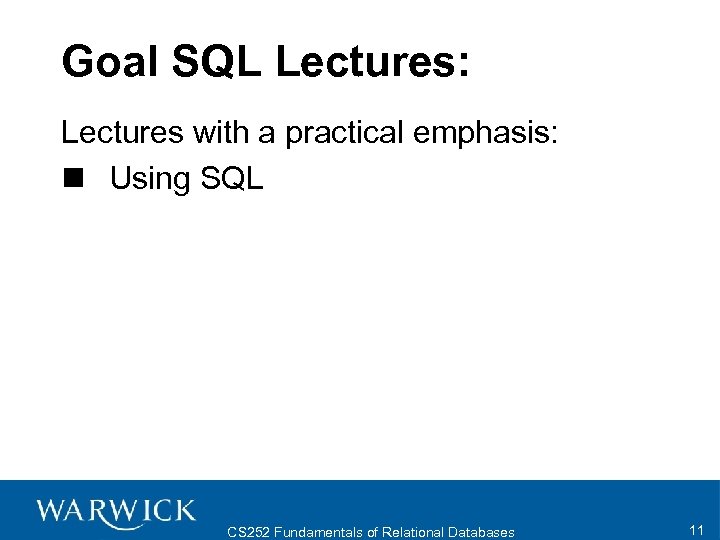 Goal SQL Lectures:

Lectures with a practical emphasis:

■ Using SQL

WARWICK

CS252 Fundamentals of Relational Databases

11